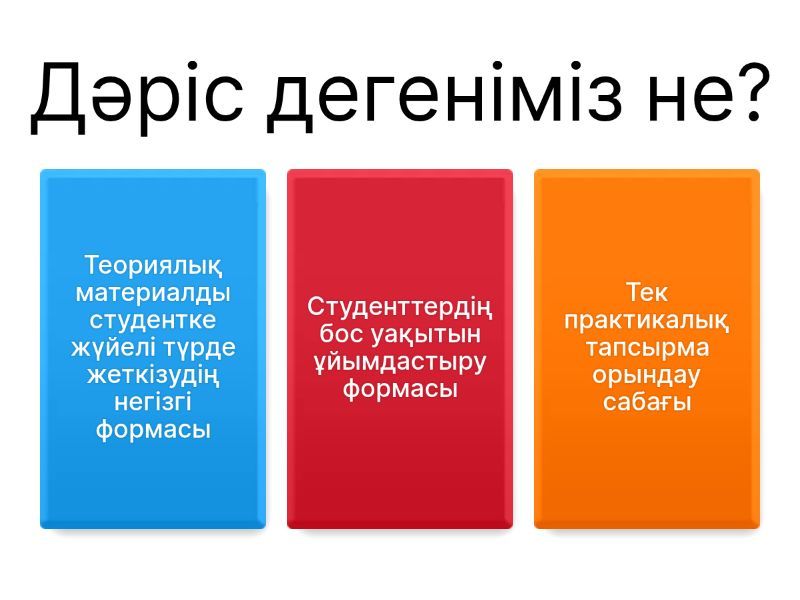 Дәріс дегеніміз не?

Теориялық материалды студентке жүйелі түрде жеткізудің негізгі формасы

Студенттердің бос уақытын ұйымдастыру формасы

Тек практикалық тапсырма орындау сабағы